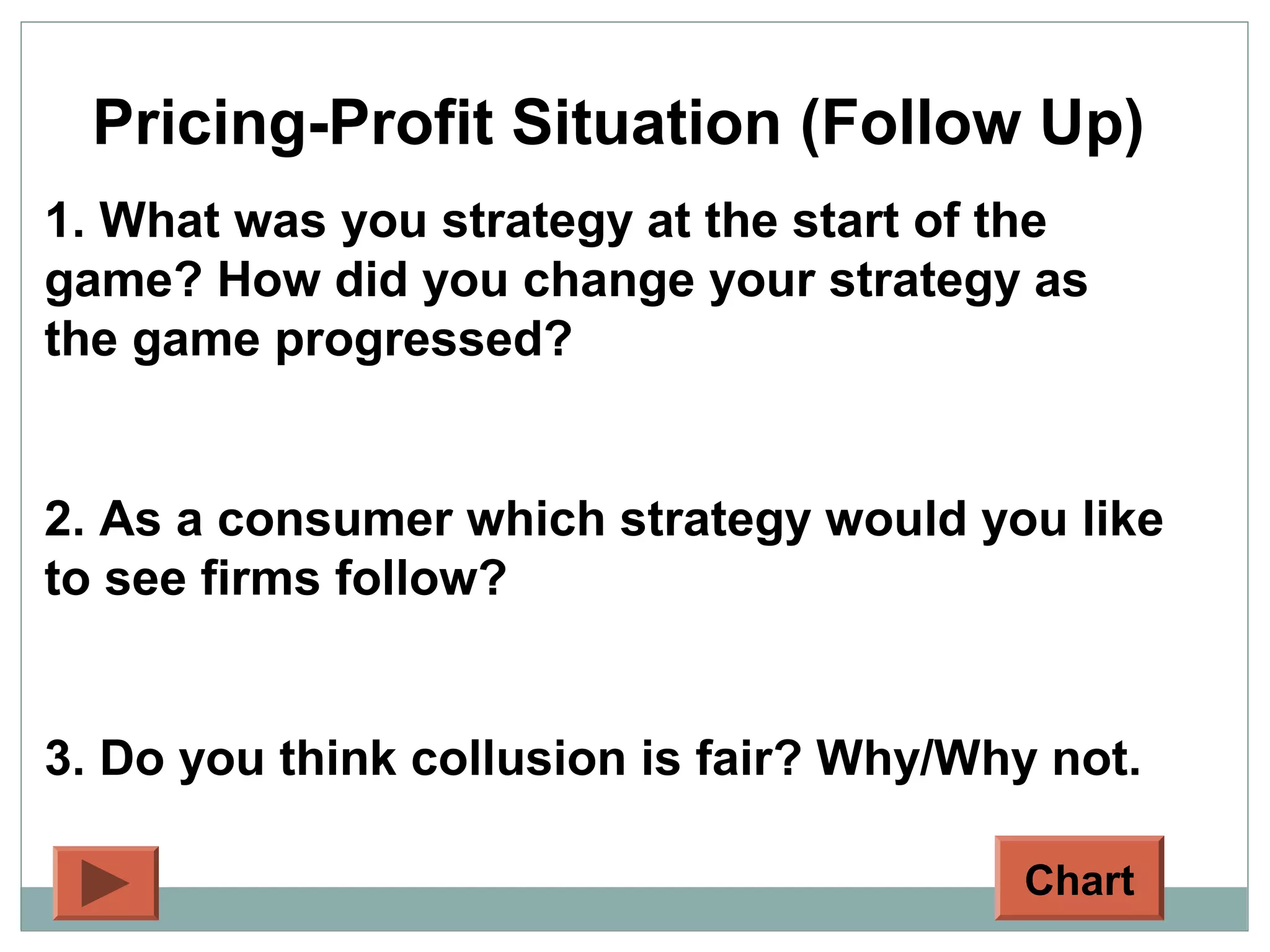 Pricing-Profit Situation (Follow Up)

1. What was you strategy at the start of the game? How did you change your strategy as the game progressed?

2. As a consumer which strategy would you like to see firms follow?

3. Do you think collusion is fair? Why/Why not.

Chart